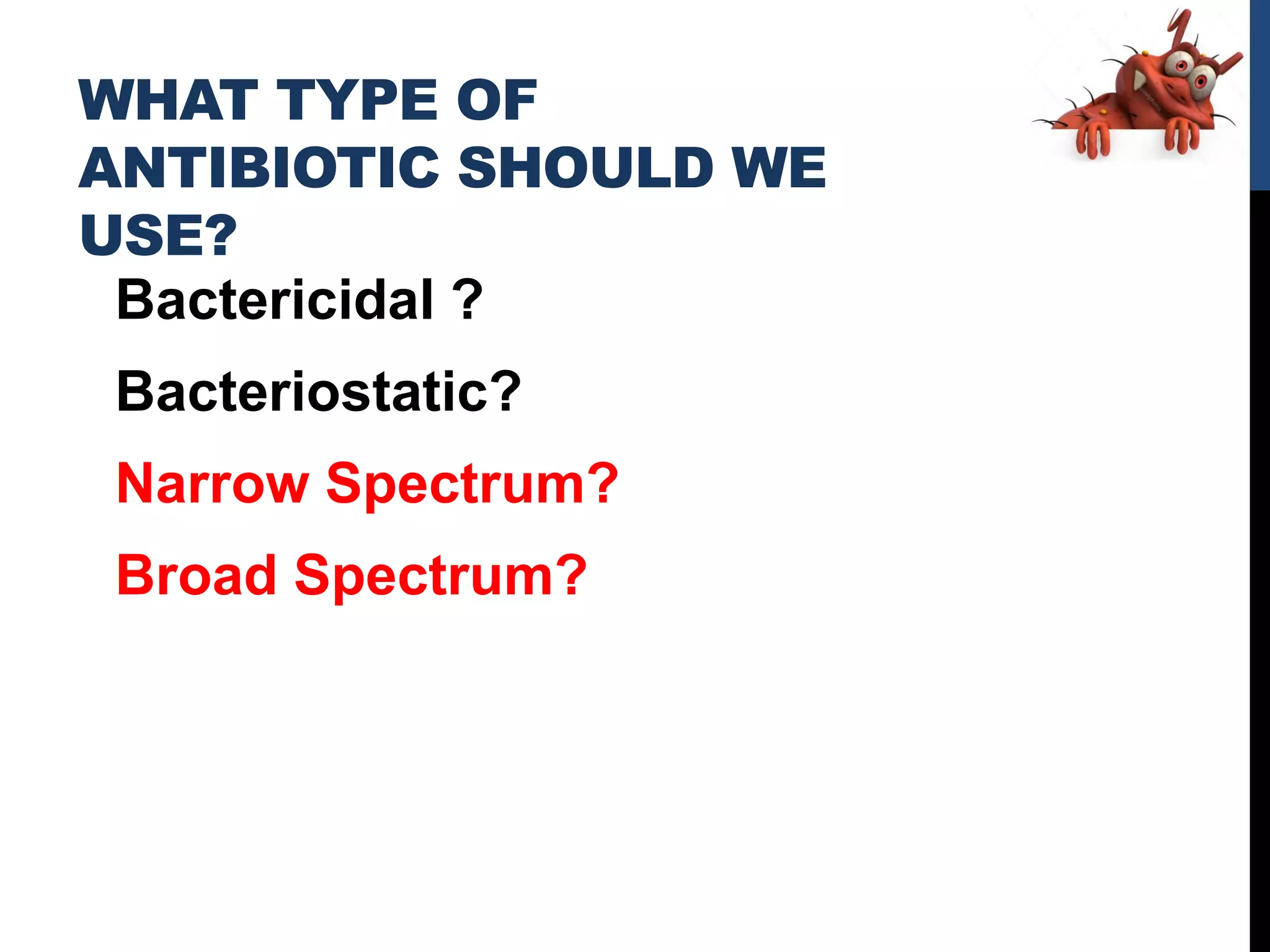 WHAT TYPE OF ANTIBIOTIC SHOULD WE USE?

Bactericidal ?

Bacteriostatic?

Narrow Spectrum?

Broad Spectrum?